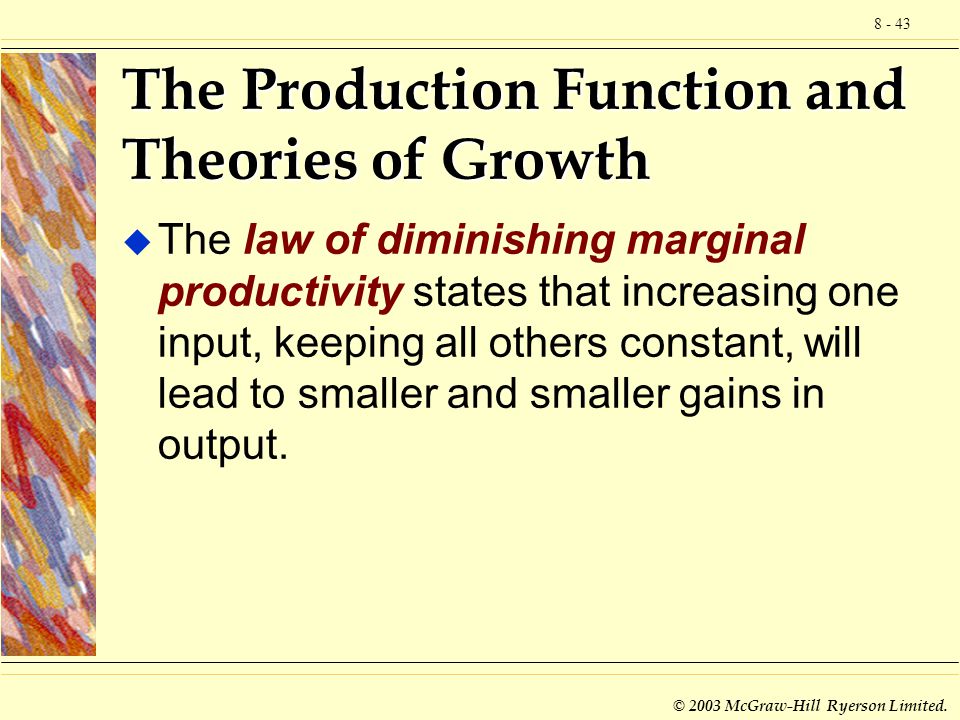 8 - 43

The Production Function and Theories of Growth

The law of diminishing marginal productivity states that increasing one input, keeping all others constant, will lead to smaller and smaller gains in output.

© 2003 McGraw-Hill Ryerson Limited.